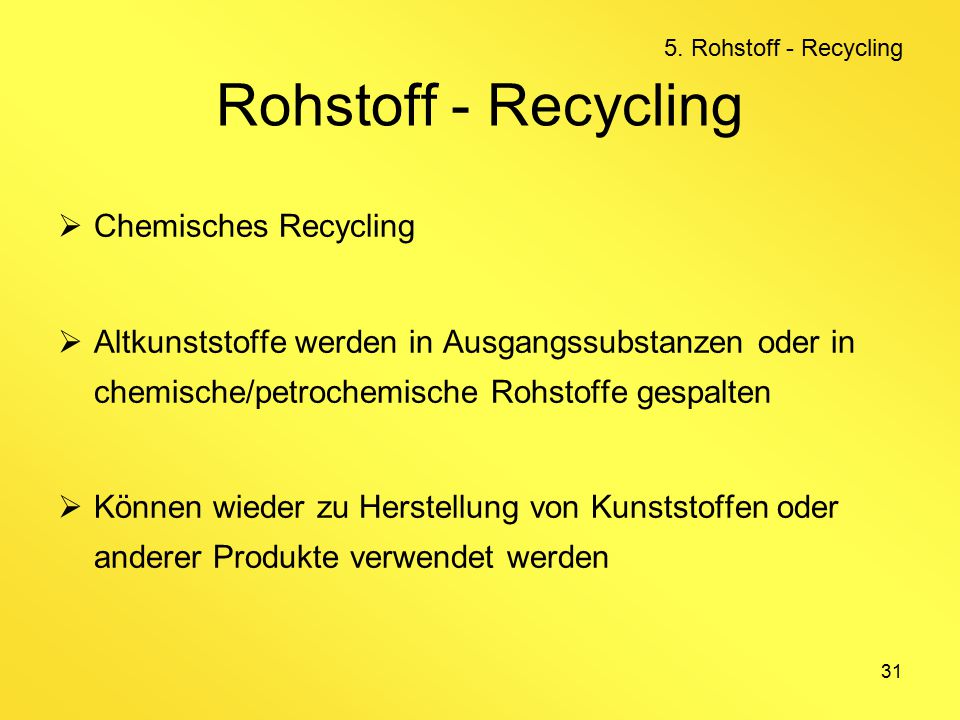 5. Rohstoff - Recycling

Rohstoff - Recycling

➢ Chemisches Recycling

➢ Altkunststoffe werden in Ausgangssubstanzen oder in chemische/petrochemische Rohstoffe gespalten

➢ Können wieder zu Herstellung von Kunststoffen oder anderer Produkte verwendet werden

31